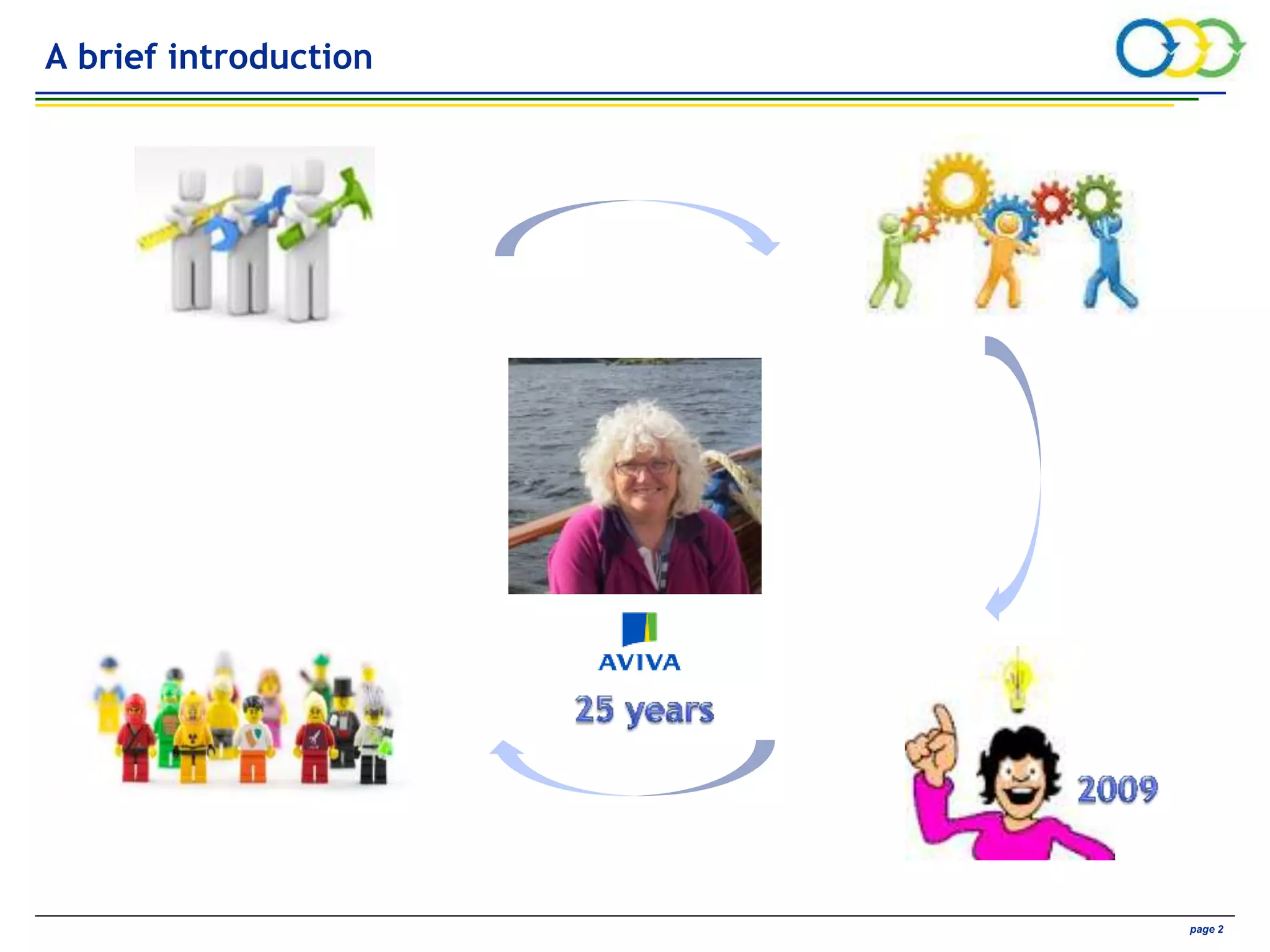 A brief introduction

AVIVA

25 years

2009

page 2